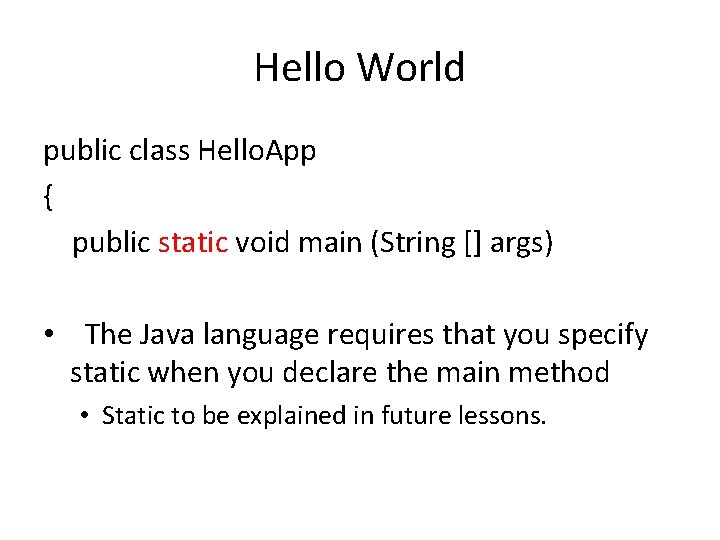 Hello World

public class HelloApp
{
public static void main (String [] args)

• The Java language requires that you specify static when you declare the main method
• Static to be explained in future lessons.